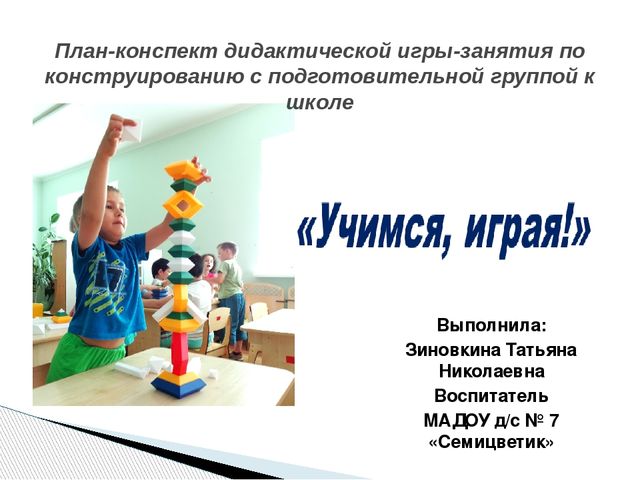 План-конспект дидактической игры-занятия по конструированию с подготовительной группой к школе

«Учимся, играя!»

Выполнила:
Зиновкина Татьяна Николаевна
Воспитатель
МАДОУ д/с № 7
«Семицветик»